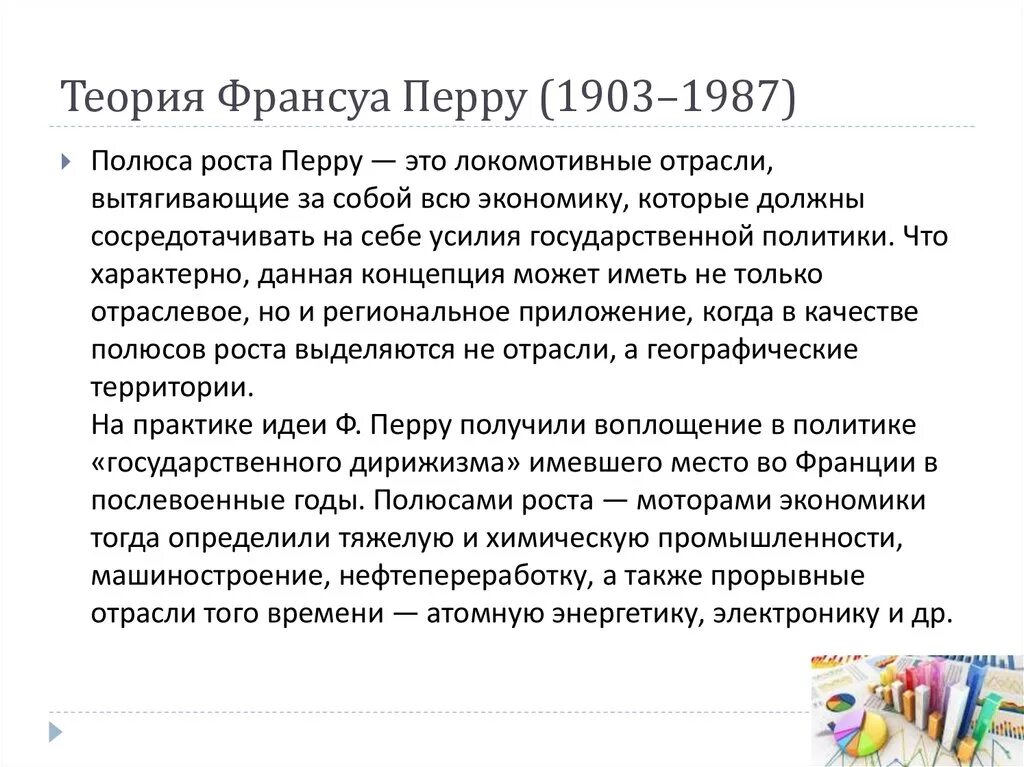 Теория Франсуа Перру (1903–1987)

Полюса роста Перру — это локомотивные отрасли, вытягивающие за собой всю экономику, которые должны сосредотачивать на себе усилия государственной политики. Что характерно, данная концепция может иметь не только отраслевое, но и региональное приложение, когда в качестве полюсов роста выделяются не отрасли, а географические территории.
На практике идеи Ф. Перру получили воплощение в политике «государственного дирижизма» имевшего место во Франции в послевоенные годы. Полюсами роста — моторами экономики тогда определили тяжелую и химическую промышленности, машиностроение, нефтепереработку, а также прорывные отрасли того времени — атомную энергетику, электронику и др.